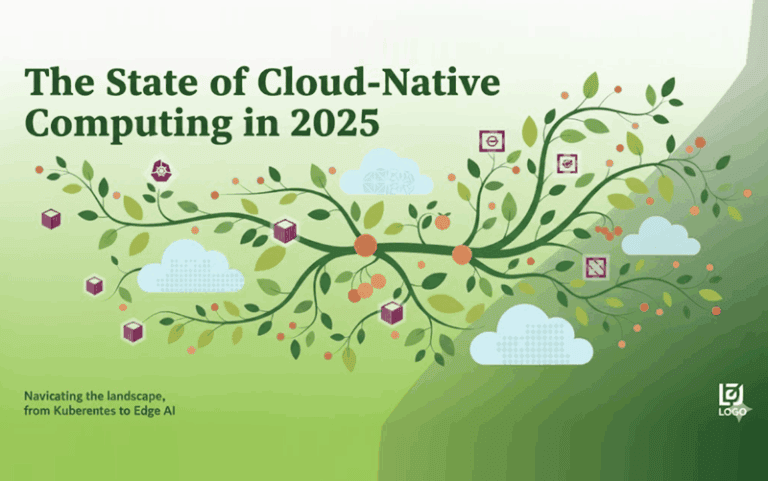 The State of Cloud-Native Computing in 2025

Navicating the landscape, from Kuberentes to Edge AI

LOGO